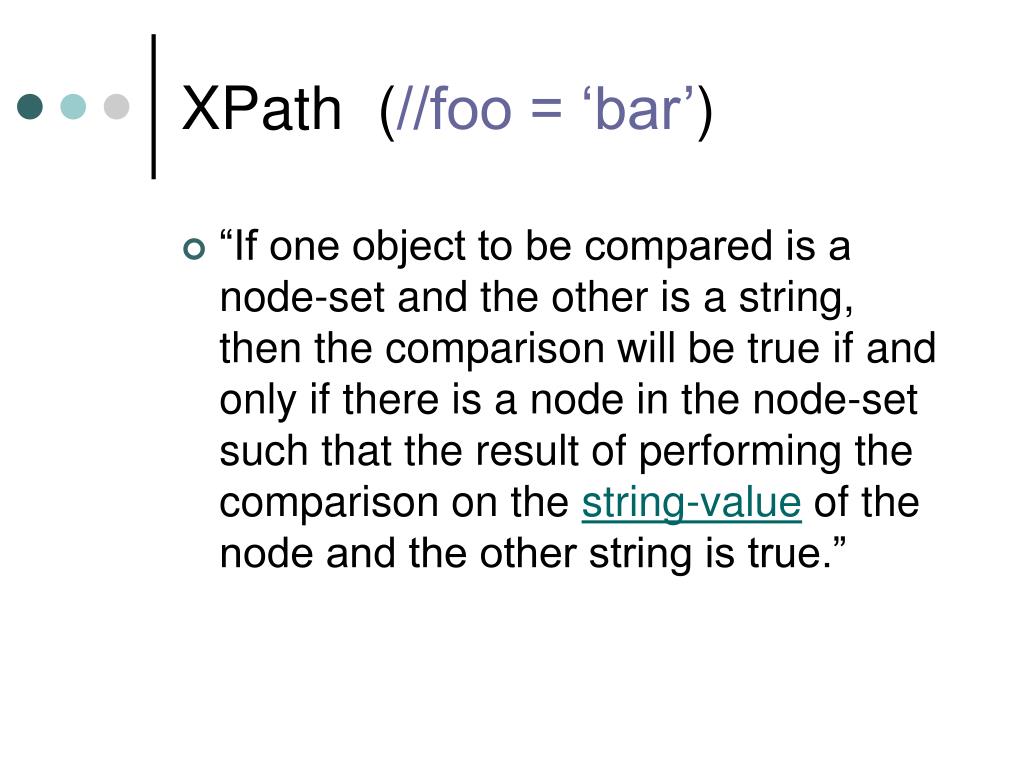 XPath (//foo = ‘bar’)

“If one object to be compared is a node-set and the other is a string, then the comparison will be true if and only if there is a node in the node-set such that the result of performing the comparison on the string-value of the node and the other string is true.”